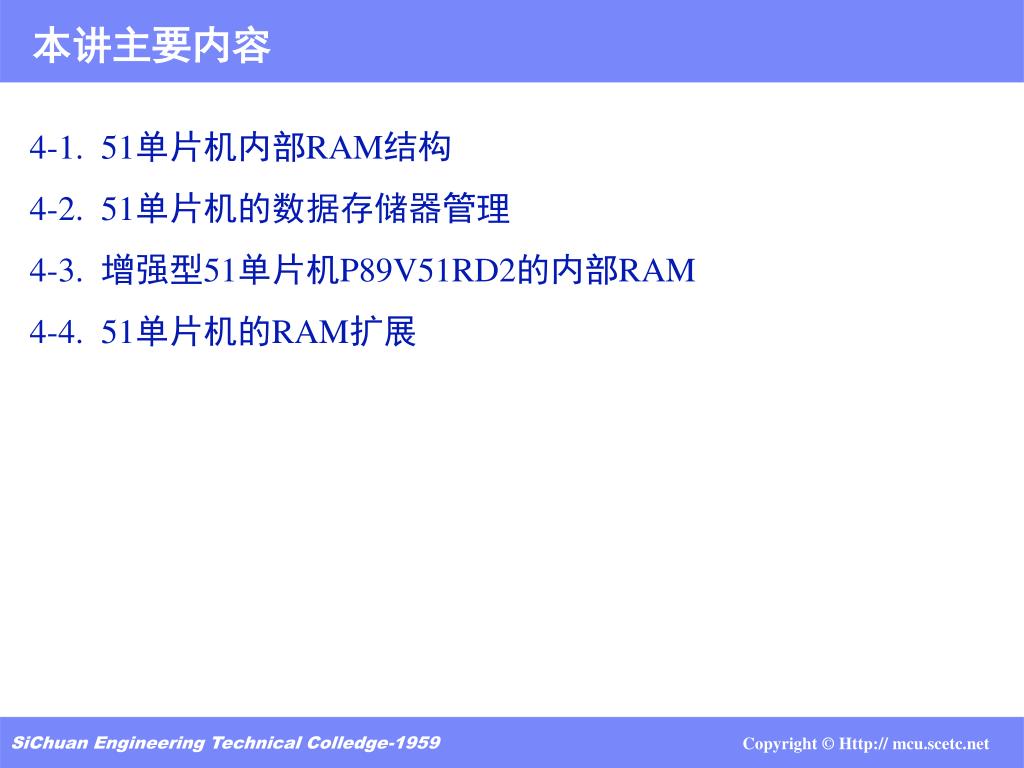 本讲主要内容

4-1. 51单片机内部RAM结构

4-2. 51单片机的数据存储器管理

4-3. 增强型51单片机P89V51RD2的内部RAM

4-4. 51单片机的RAM扩展

SiChuan Engineering Technical Colledge-1959

Copyright © Http:// mcu.scetc.net